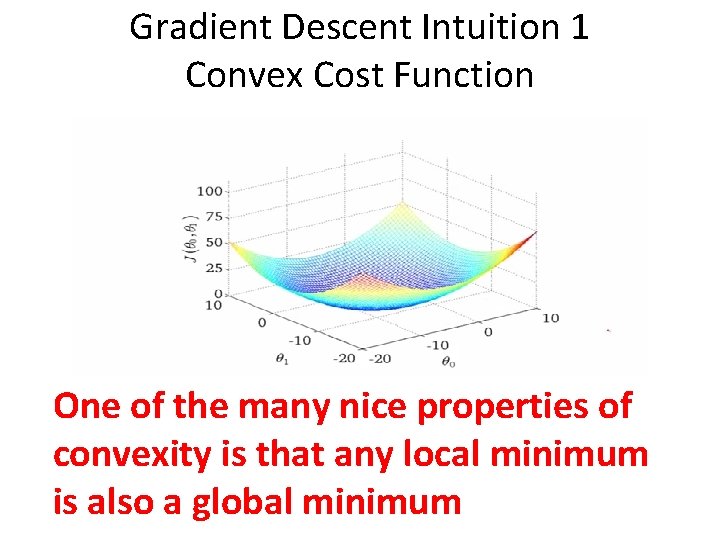 Gradient Descent Intuition 1
Convex Cost Function

100
75
50
25
0
$J(\theta_0, \theta_1)$
10
0
-10
-20
$\theta_1$
-20
-10
0
10
$\theta_0$

One of the many nice properties of convexity is that any local minimum is also a global minimum